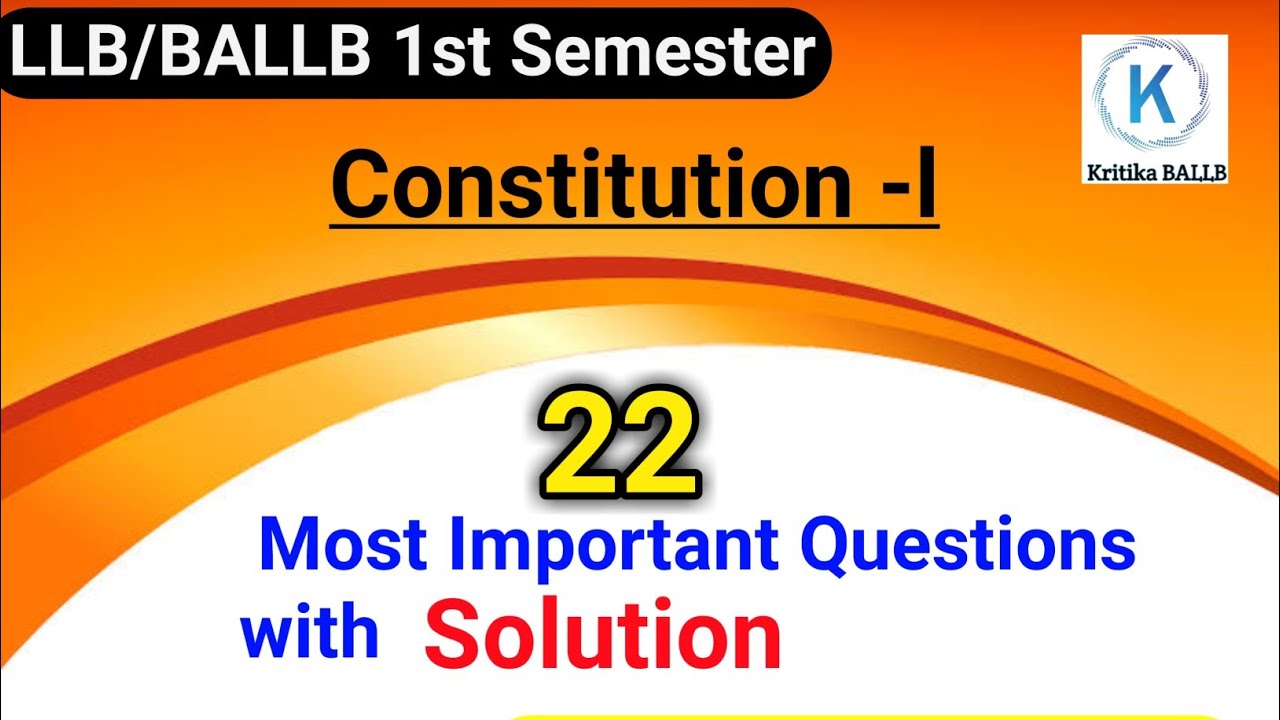 LLB/BALLB 1st Semester

K
Kritika BALLB

Constitution -I

22

Most Important Questions with Solution